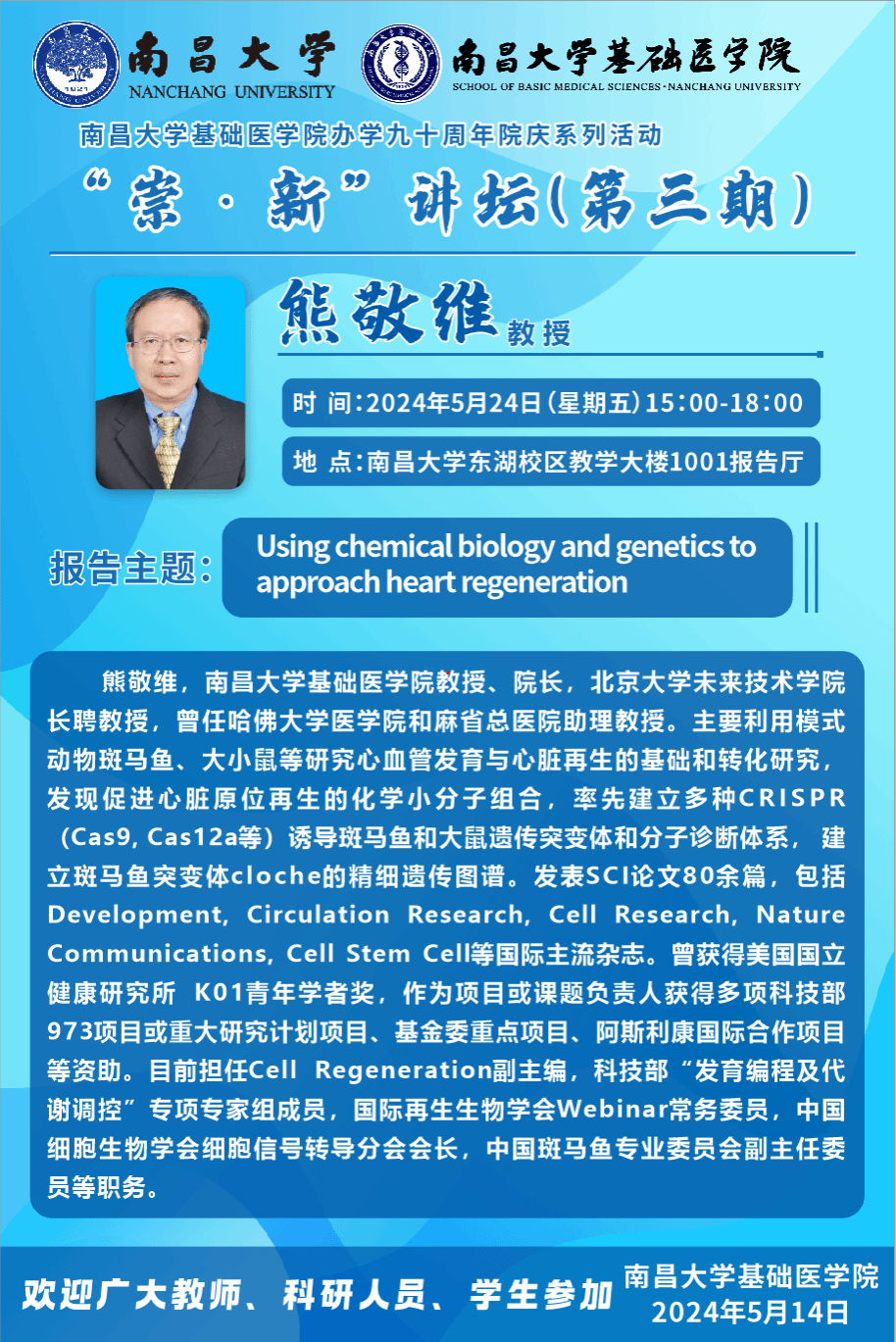 南昌大学
NANCHANG UNIVERSITY

南昌大学基础医学院
SCHOOL OF BASIC MEDICAL SCIENCES·NANCHANG UNIVERSITY

南昌大学基础医学院办学九十周年院庆系列活动

“崇·新”讲坛(第三期)

熊敬维 教授

时 间:2024年5月24日(星期五)15:00-18:00

地 点:南昌大学东湖校区教学大楼1001报告厅

报告主题: Using chemical biology and genetics to approach heart regeneration

熊敬维，南昌大学基础医学院教授、院长，北京大学未来技术学院长聘教授，曾任哈佛大学医学院和麻省总医院助理教授。主要利用模式动物斑马鱼、大小鼠等研究心血管发育与心脏再生的基础和转化研究，发现促进心脏原位再生的化学小分子组合，率先建立多种CRISPR（Cas9, Cas12a等）诱导斑马鱼和大鼠遗传突变体和分子诊断体系，建立斑马鱼突变体cloche的精细遗传图谱。发表SCI论文80余篇，包括Development, Circulation Research, Cell Research, Nature Communications, Cell Stem Cell等国际主流杂志。曾获得美国国立健康研究所 K01青年学者奖，作为项目或课题负责人获得多项科技部973项目或重大研究计划项目、基金委重点项目、阿斯利康国际合作项目等资助。目前担任Cell Regeneration副主编，科技部“发育编程及代谢调控”专项专家组成员，国际再生生物学会Webinar常务委员，中国细胞生物学会细胞信号转导分会会长，中国斑马鱼专业委员会副主任委员等职务。

欢迎广大教师、科研人员、学生参加

南昌大学基础医学院
2024年5月14日